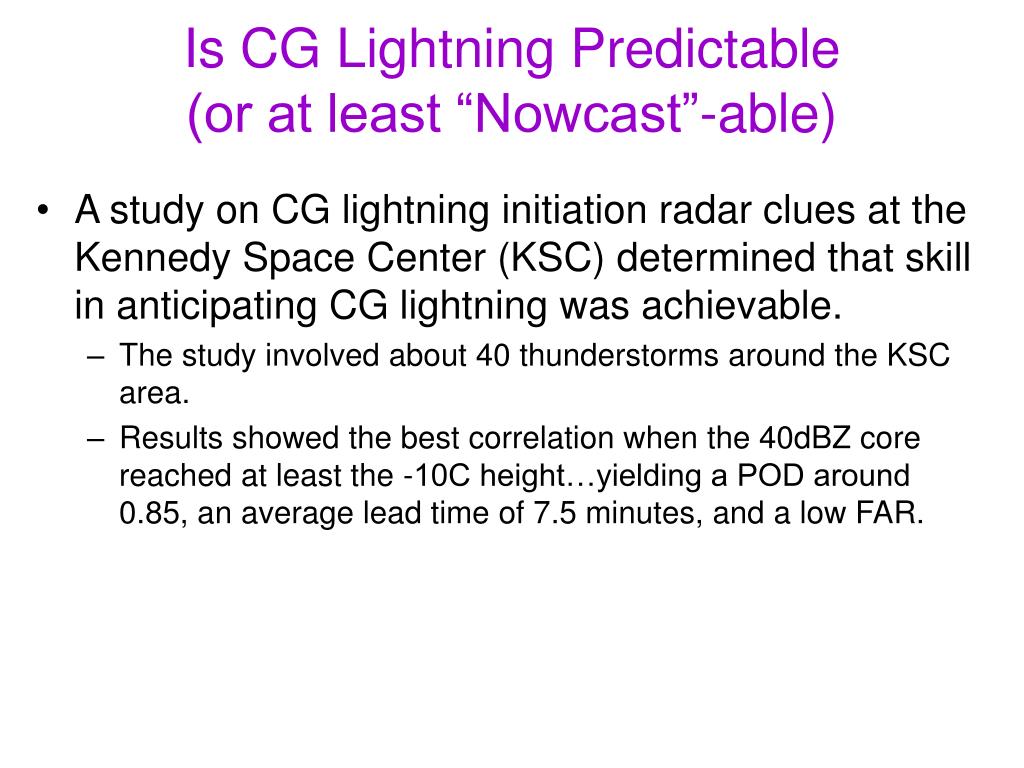 Is CG Lightning Predictable
(or at least “Nowcast”-able)

• A study on CG lightning initiation radar clues at the Kennedy Space Center (KSC) determined that skill in anticipating CG lightning was achievable.
– The study involved about 40 thunderstorms around the KSC area.
– Results showed the best correlation when the 40dBZ core reached at least the -10C height…yielding a POD around 0.85, an average lead time of 7.5 minutes, and a low FAR.